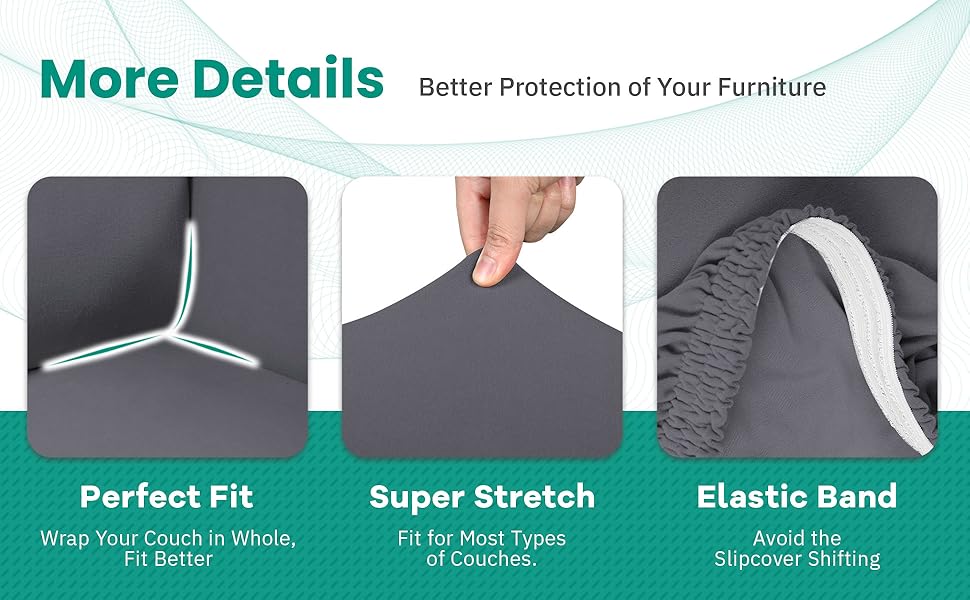 More Details Better Protection of Your Furniture

Perfect Fit
Wrap Your Couch in Whole, Fit Better

Super Stretch
Fit for Most Types of Couches.

Elastic Band
Avoid the Slipcover Shifting